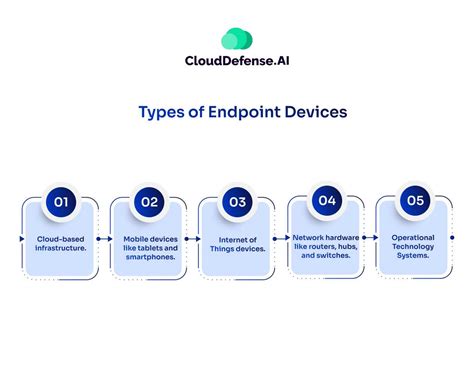 CloudDefense.AI

Types of Endpoint Devices

01
Cloud-based infrastructure.

02
Mobile devices like tablets and smartphones.

03
Internet of Things devices.

04
Network hardware like routers, hubs, and switches.

05
Operational Technology Systems.